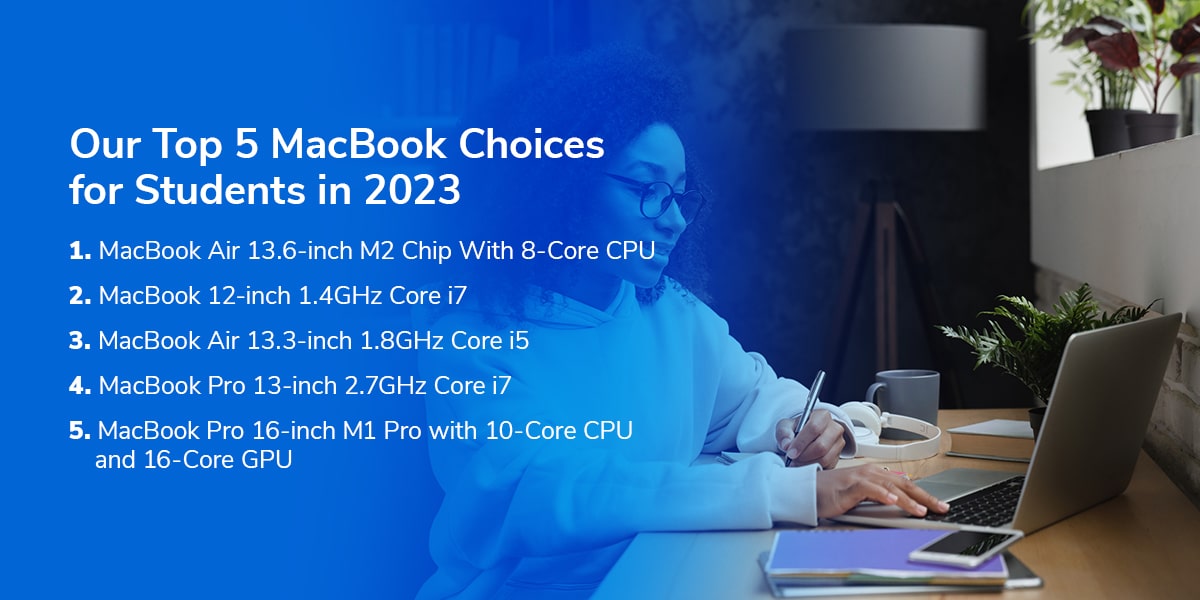 Our Top 5 MacBook Choices for Students in 2023

1. MacBook Air 13.6-inch M2 Chip With 8-Core CPU

2. MacBook 12-inch 1.4GHz Core i7

3. MacBook Air 13.3-inch 1.8GHz Core i5

4. MacBook Pro 13-inch 2.7GHz Core i7

5. MacBook Pro 16-inch M1 Pro with 10-Core CPU and 16-Core GPU